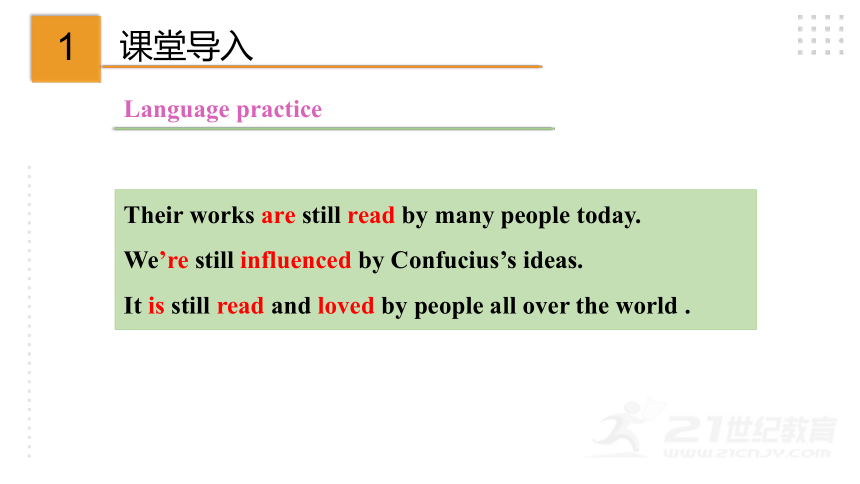 1 课堂导入

Language practice

Their works are still read by many people today.

We’re still influenced by Confucius’s ideas.

It is still read and loved by people all over the world .

21世纪教育
www.21cnjy.com